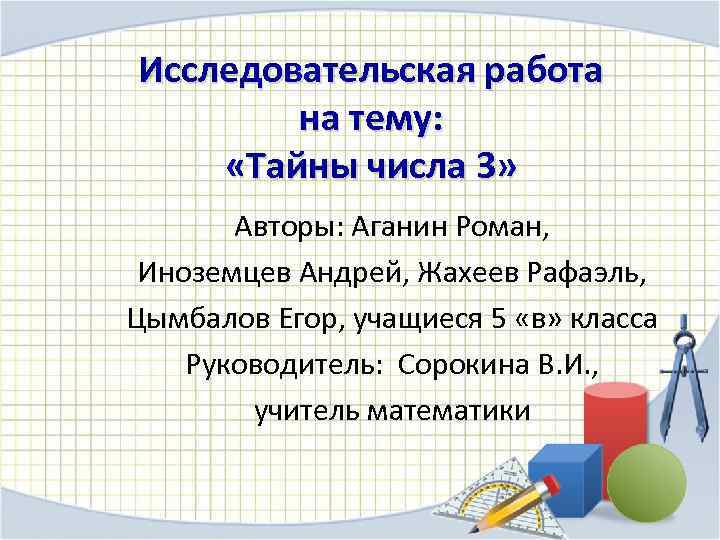 Исследовательская работа на тему: «Тайны числа 3»

Авторы: Аганин Роман, Иноземцев Андрей, Жахеев Рафаэль, Цымбалов Егор, учащиеся 5 «в» класса

Руководитель: Сорокина В.И., учитель математики